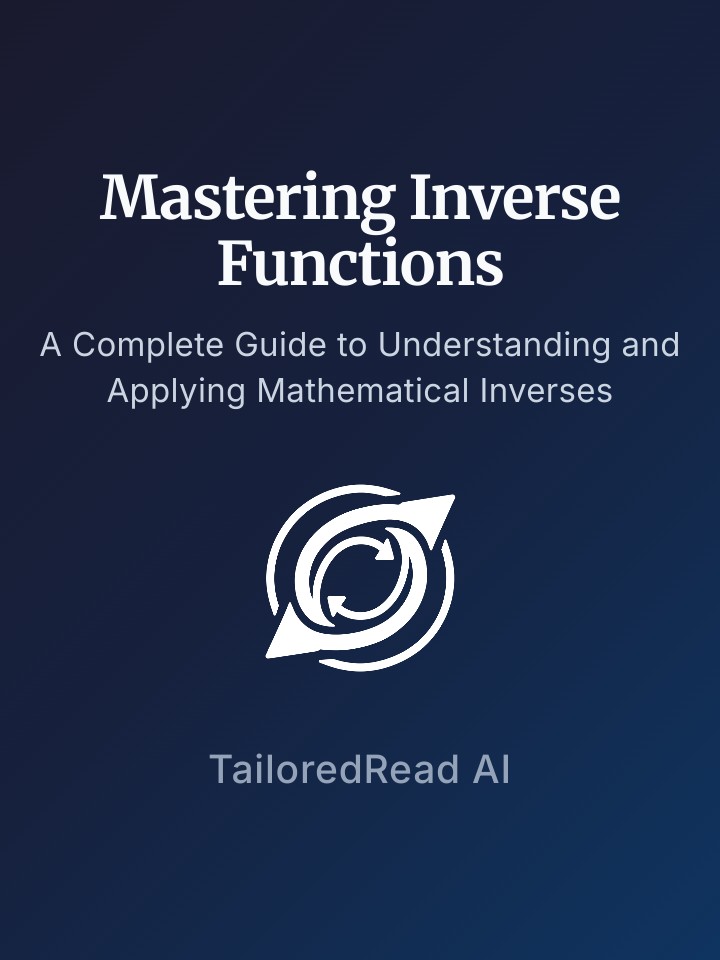 Mastering Inverse Functions

A Complete Guide to Understanding and Applying Mathematical Inverses

TailoredRead AI